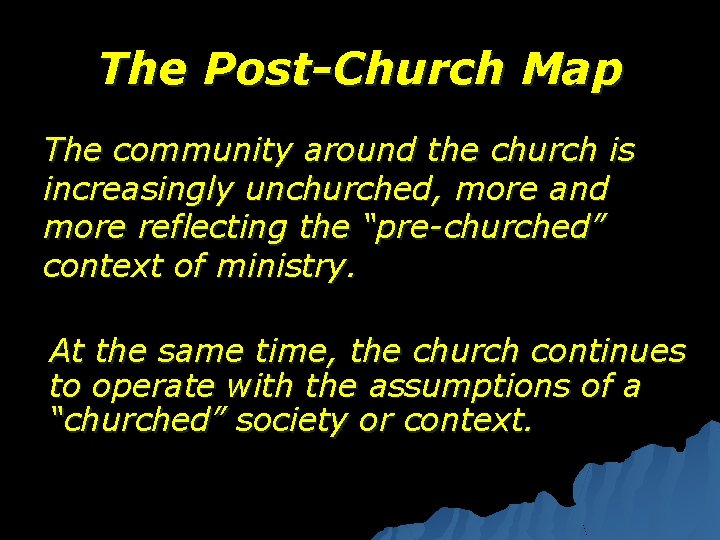 The Post-Church Map

The community around the church is increasingly unchurched, more and more reflecting the “pre-churched” context of ministry.

At the same time, the church continues to operate with the assumptions of a “churched” society or context.